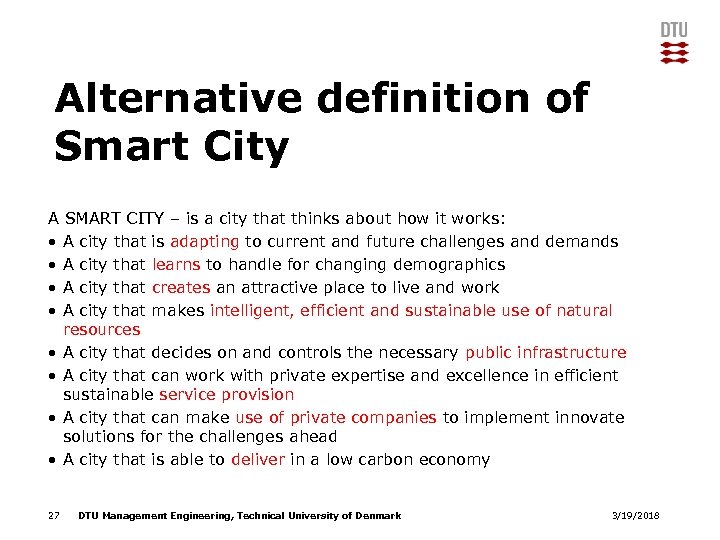 DTU

Alternative definition of Smart City

A SMART CITY – is a city that thinks about how it works:
• A city that is adapting to current and future challenges and demands
• A city that learns to handle for changing demographics
• A city that creates an attractive place to live and work
• A city that makes intelligent, efficient and sustainable use of natural resources
• A city that decides on and controls the necessary public infrastructure
• A city that can work with private expertise and excellence in efficient sustainable service provision
• A city that can make use of private companies to implement innovate solutions for the challenges ahead
• A city that is able to deliver in a low carbon economy

27 DTU Management Engineering, Technical University of Denmark 3/19/2018